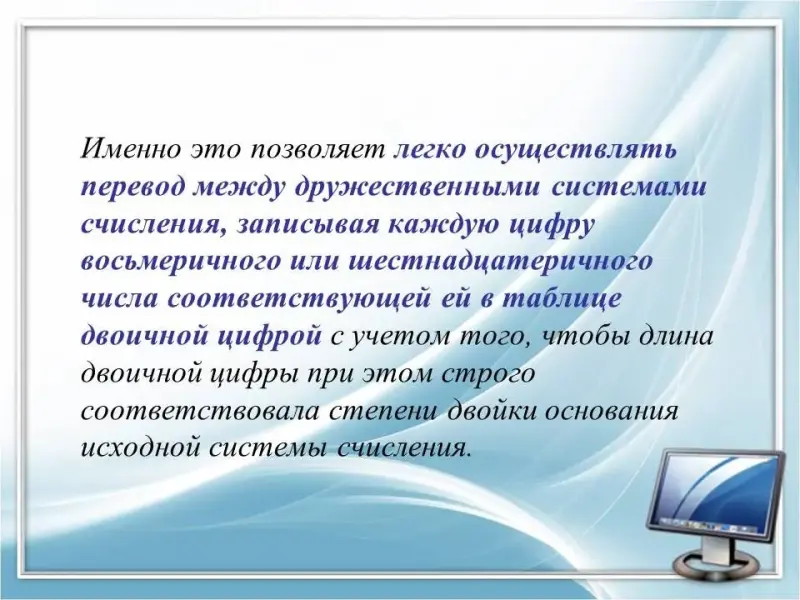 Именно это позволяет легко осуществлять перевод между дружественными системами счисления, записывая каждую цифру восьмеричного или шестнадцатеричного числа соответствующей ей в таблице двоичной цифрой с учетом того, чтобы длина двоичной цифры при этом строго соответствовала степени двойки основания исходной системы счисления.